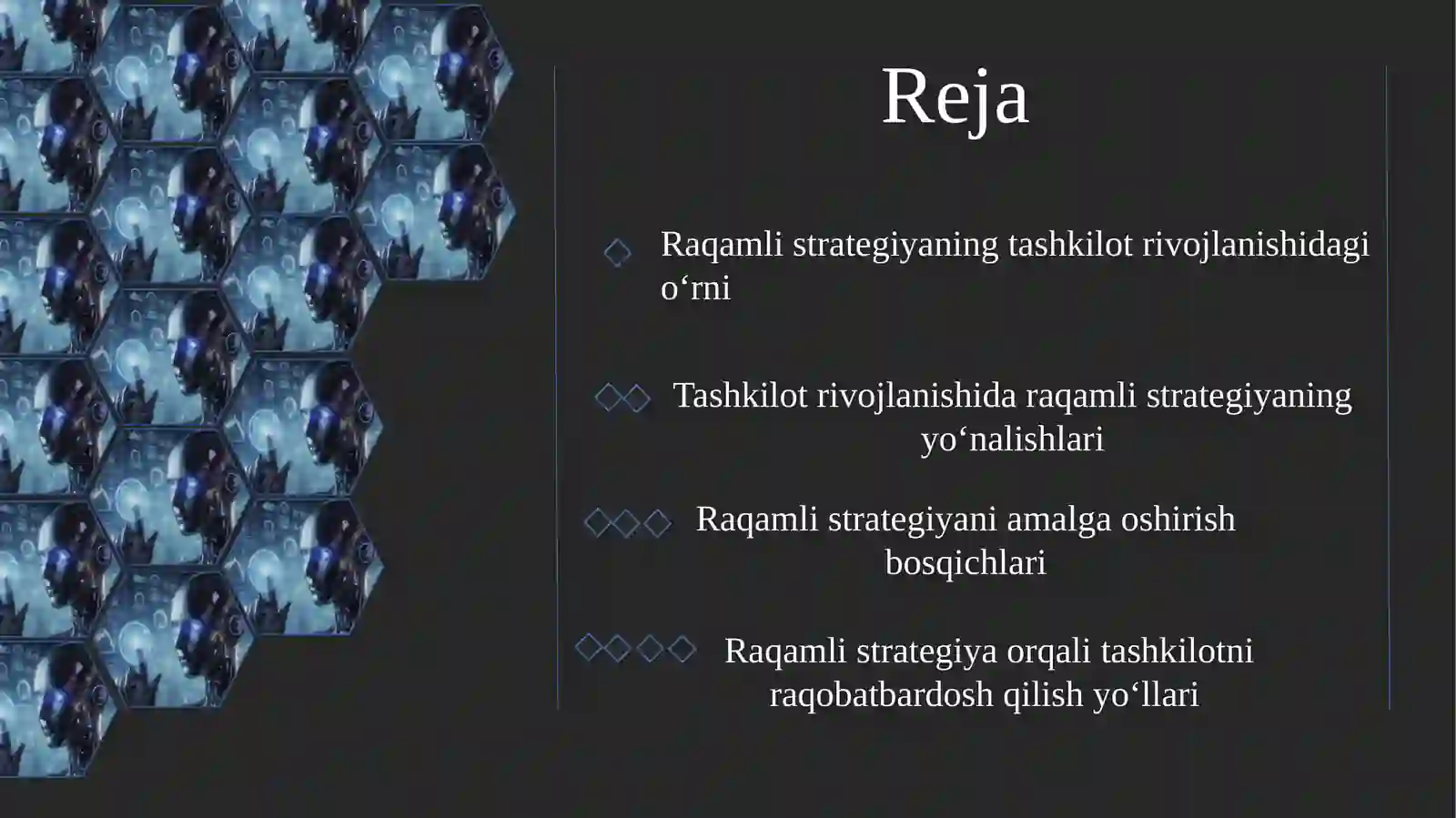 Reja

Raqamli strategiyaning tashkilot rivojlanishidagi o‘rni

Tashkilot rivojlanishida raqamli strategiyaning yo‘nalishlari

Raqamli strategiyani amalga oshirish bosqichlari

Raqamli strategiya orqali tashkilotni raqobatbardosh qilish yo‘llari